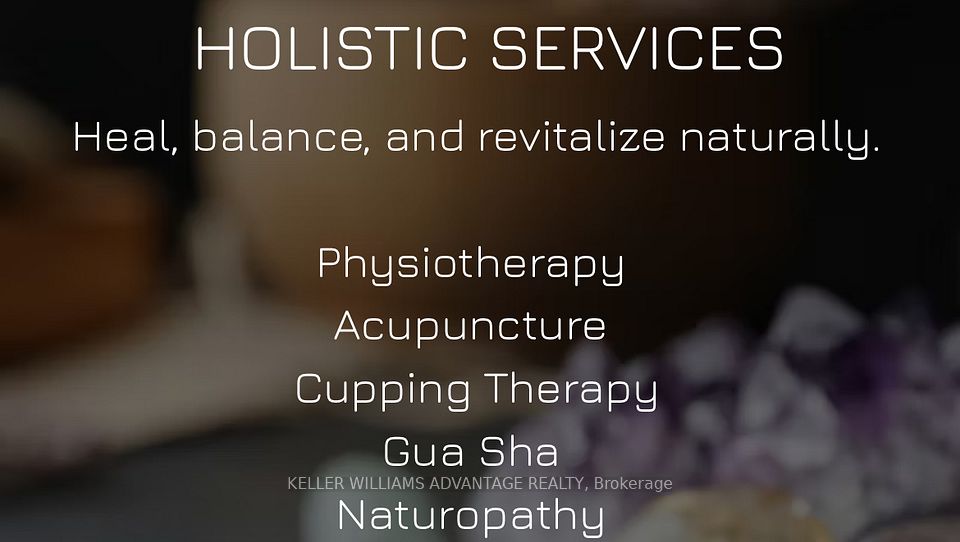 HOLISTIC SERVICES

Heal, balance, and revitalize naturally.

Physiotherapy
Acupuncture
Cupping Therapy
Gua Sha
KELLER WILLIAMS ADVANTAGE REALTY, Brokerage
Naturopathy